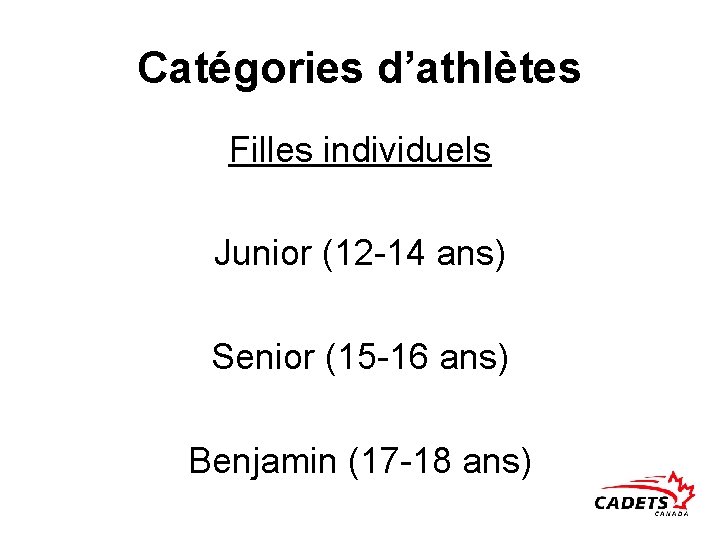 Catégories d’athlètes

Filles individuels

Junior (12-14 ans)

Senior (15-16 ans)

Benjamin (17-18 ans)

CADETS
CANADA